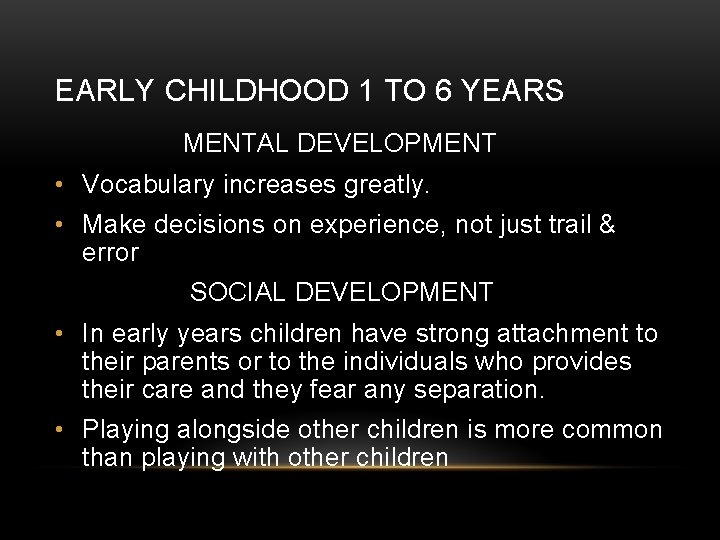 EARLY CHILDHOOD 1 TO 6 YEARS

MENTAL DEVELOPMENT

• Vocabulary increases greatly.
• Make decisions on experience, not just trail & error

SOCIAL DEVELOPMENT

• In early years children have strong attachment to their parents or to the individuals who provides their care and they fear any separation.
• Playing alongside other children is more common than playing with other children